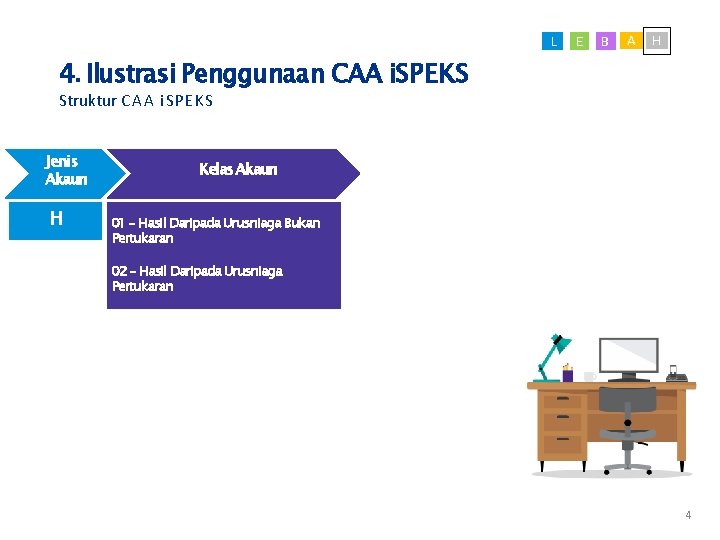 L E B A H

4. Ilustrasi Penggunaan CAA iSPEKS
Struktur CAA iSPEKS

Jenis Akaun

Kelas Akaun

H

01 – Hasil Daripada Urusniaga Bukan Pertukaran

02 – Hasil Daripada Urusniaga Pertukaran

4